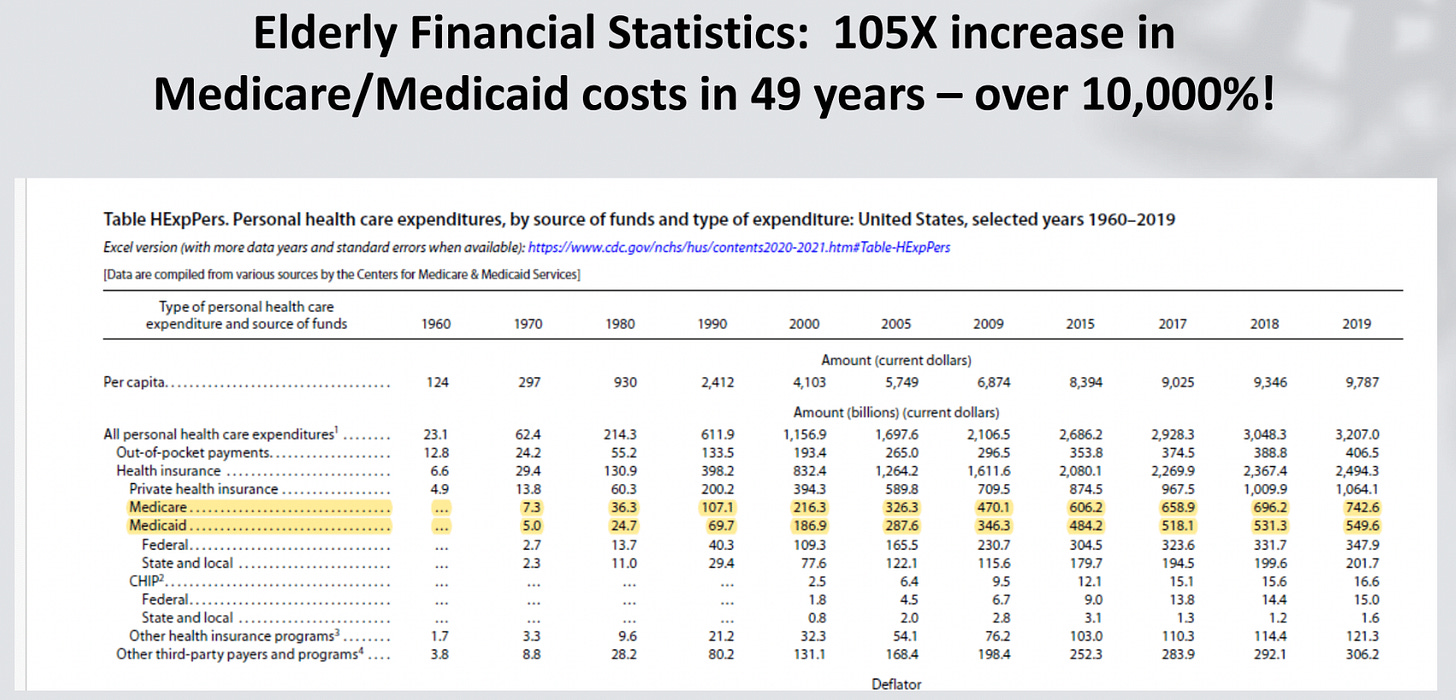 Elderly Financial Statistics: 105X increase in Medicare/Medicaid costs in 49 years – over 10,000%!

Table HExpPers. Personal health care expenditures, by source of funds and type of expenditure: United States, selected years 1960–2019

Excel version (with more data years and standard errors when available): https://www.cdc.gov/nchs/hus/contents2020-2021.htm#Table-HExpPers

[Data are compiled from various sources by the Centers for Medicare & Medicaid Services]

| Type of personal health care expenditure and source of funds | 1960 | 1970 | 1980 | 1990 | 2000 | 2005 | 2009 | 2015 | 2017 | 2018 | 2019 |
|---|---|---|---|---|---|---|---|---|---|---|---|
| | | | | | Amount (current dollars) | | | | | | |
| Per capita | 124 | 297 | 930 | 2,412 | 4,103 | 5,749 | 6,874 | 8,394 | 9,025 | 9,346 | 9,787 |
| | | | | | Amount (billions) (current dollars) | | | | | | |
| All personal health care expenditures$^1$ | 23.1 | 62.4 | 214.3 | 611.9 | 1,156.9 | 1,697.6 | 2,106.5 | 2,686.2 | 2,928.3 | 3,048.3 | 3,207.0 |
| Out-of-pocket payments | 12.8 | 24.2 | 55.2 | 133.5 | 193.4 | 265.0 | 296.5 | 353.8 | 374.5 | 388.8 | 406.5 |
| Health insurance | 6.6 | 29.4 | 130.9 | 398.2 | 832.4 | 1,264.2 | 1,611.6 | 2,080.1 | 2,269.9 | 2,367.4 | 2,494.3 |
| Private health insurance | 4.9 | 13.8 | 60.3 | 200.2 | 394.3 | 589.8 | 709.5 | 874.5 | 967.5 | 1,009.9 | 1,064.1 |
| Medicare | ... | 7.3 | 36.3 | 107.1 | 216.3 | 326.3 | 470.1 | 606.2 | 658.9 | 696.2 | 742.6 |
| Medicaid | ... | 5.0 | 24.7 | 69.7 | 186.9 | 287.6 | 346.3 | 484.2 | 518.1 | 531.3 | 549.6 |
| Federal | ... | 2.7 | 13.7 | 40.3 | 109.3 | 165.5 | 230.7 | 304.5 | 323.6 | 331.7 | 347.9 |
| State and local | ... | 2.3 | 11.0 | 29.4 | 77.6 | 122.1 | 115.6 | 179.7 | 194.5 | 199.6 | 201.7 |
| CHIP$^2$ | ... | ... | ... | ... | 2.5 | 6.4 | 9.5 | 12.1 | 15.1 | 15.6 | 16.6 |
| Federal | ... | ... | ... | ... | 1.8 | 4.5 | 6.7 | 9.0 | 13.8 | 14.4 | 15.0 |
| State and local | ... | ... | ... | ... | 0.8 | 2.0 | 2.8 | 3.1 | 1.3 | 1.2 | 1.6 |
| Other health insurance programs$^3$ | 1.7 | 3.3 | 9.6 | 21.2 | 32.3 | 54.1 | 76.2 | 103.0 | 110.3 | 114.4 | 121.3 |
| Other third-party payers and programs$^4$ | 3.8 | 8.8 | 28.2 | 80.2 | 131.1 | 168.4 | 198.4 | 252.3 | 283.9 | 292.1 | 306.2 |

Deflator